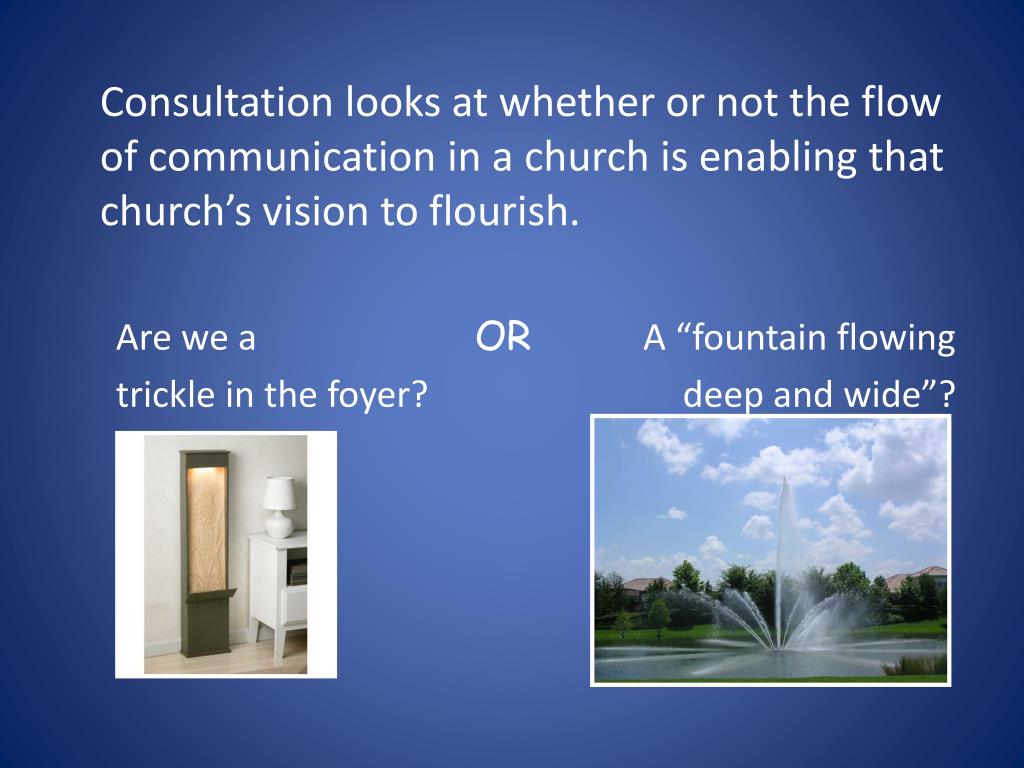 Consultation looks at whether or not the flow of communication in a church is enabling that church’s vision to flourish.

Are we a trickle in the foyer?

OR

A “fountain flowing deep and wide”?